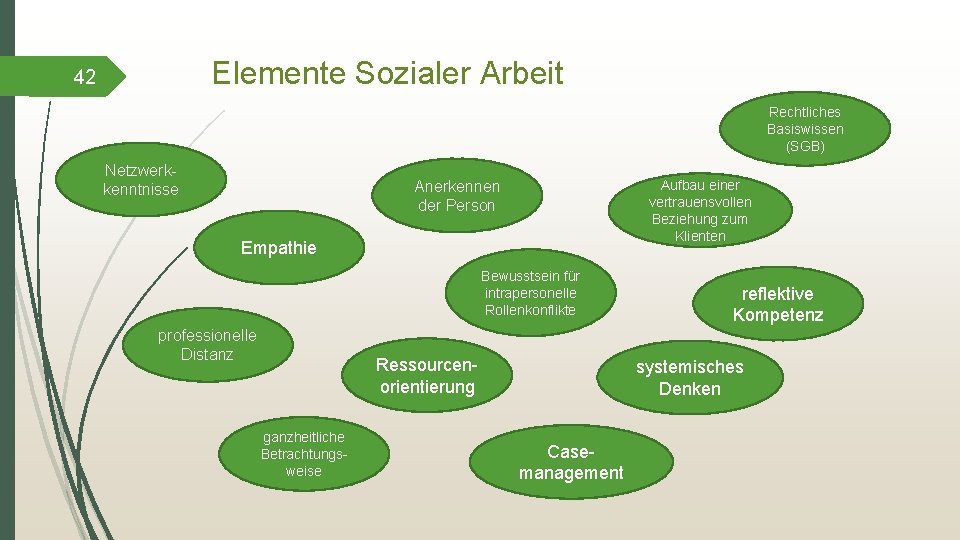 42

Elemente Sozialer Arbeit

Rechtliches Basiswissen (SGB)

Netzwerkkenntnisse

Anerkennen der Person

Aufbau einer vertrauensvollen Beziehung zum Klienten

Empathie

Bewusstsein für intrapersonelle Rollenkonflikte

reflektive Kompetenz

professionelle Distanz

Ressourcenorientierung

systemisches Denken

ganzheitliche Betrachtungsweise

Casemanagement